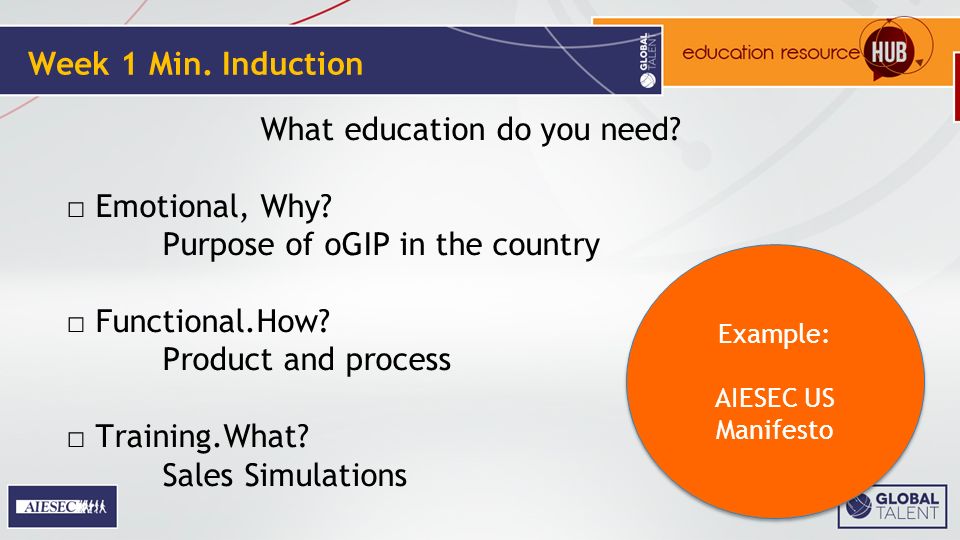 Week 1 Min. Induction

GLOBAL TALENT

education resource HUB

What education do you need?

□ Emotional, Why?
Purpose of oGIP in the country

□ Functional.How?
Product and process

□ Training.What?
Sales Simulations

Example:

AIESEC US Manifesto

AIESEC

GLOBAL TALENT